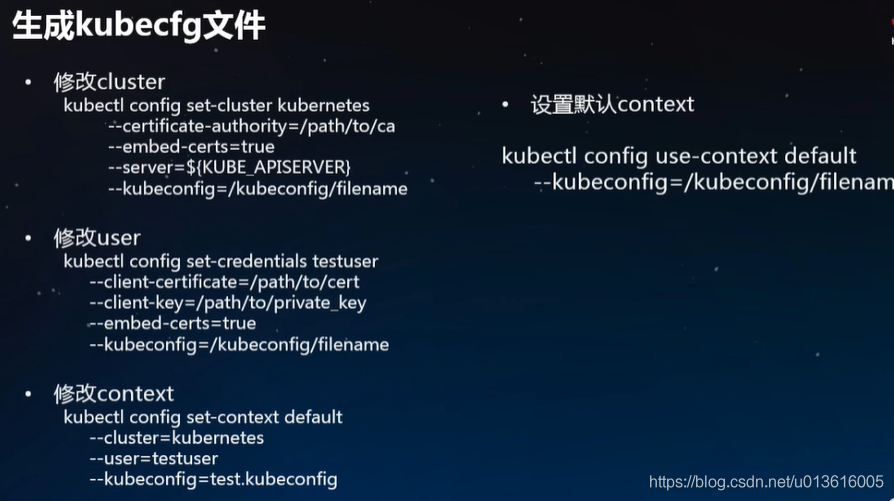 生成kubecfg文件

• 修改cluster
kubectl config set-cluster kubernetes
--certificate-authority=/path/to/ca
--embed-certs=true
--server=${KUBE_APISERVER}
--kubeconfig=/kubeconfig/filename

• 修改user
kubectl config set-credentials testuser
--client-certificate=/path/to/cert
--client-key=/path/to/private_key
--embed-certs=true
--kubeconfig=/kubeconfig/filename

• 修改context
kubectl config set-context default
--cluster=kubernetes
--user=testuser
--kubeconfig=test.kubeconfig

• 设置默认context

kubectl config use-context default
--kubeconfig=/kubeconfig/filenam

https://blog.csdn.net/u013616005